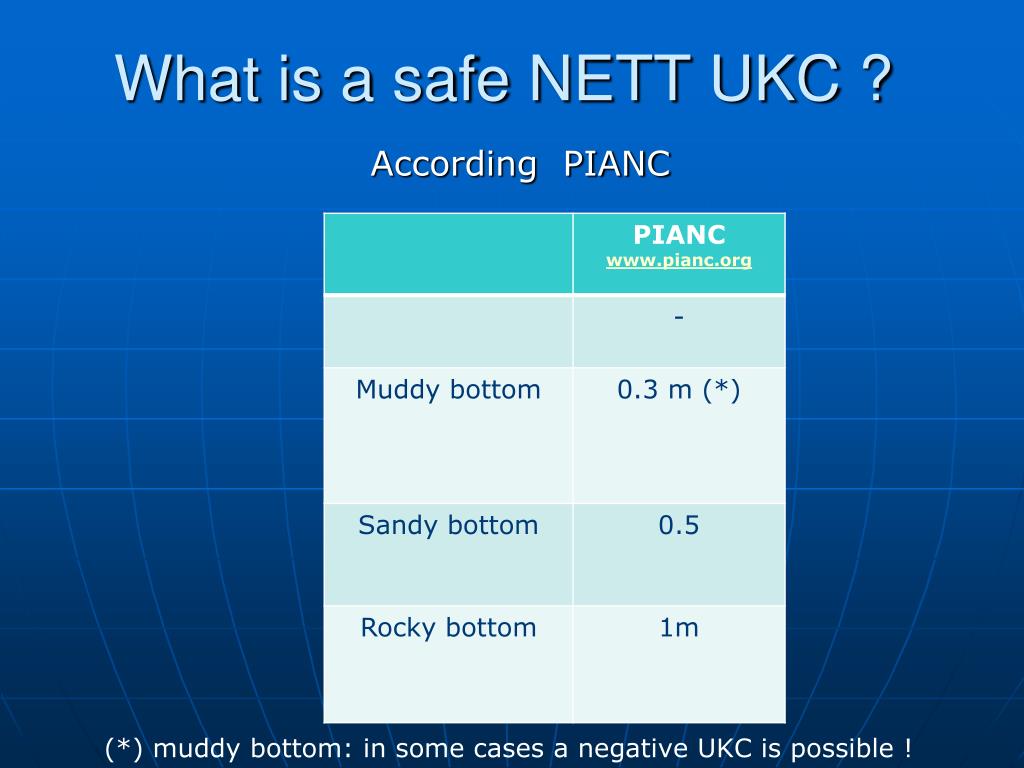 What is a safe NETT UKC ?

According PIANC

| | PIANC www.pianc.org |
|---|---|
| | - |
| Muddy bottom | 0.3 m (*) |
| Sandy bottom | 0.5 |
| Rocky bottom | 1m |

(*) muddy bottom: in some cases a negative UKC is possible !